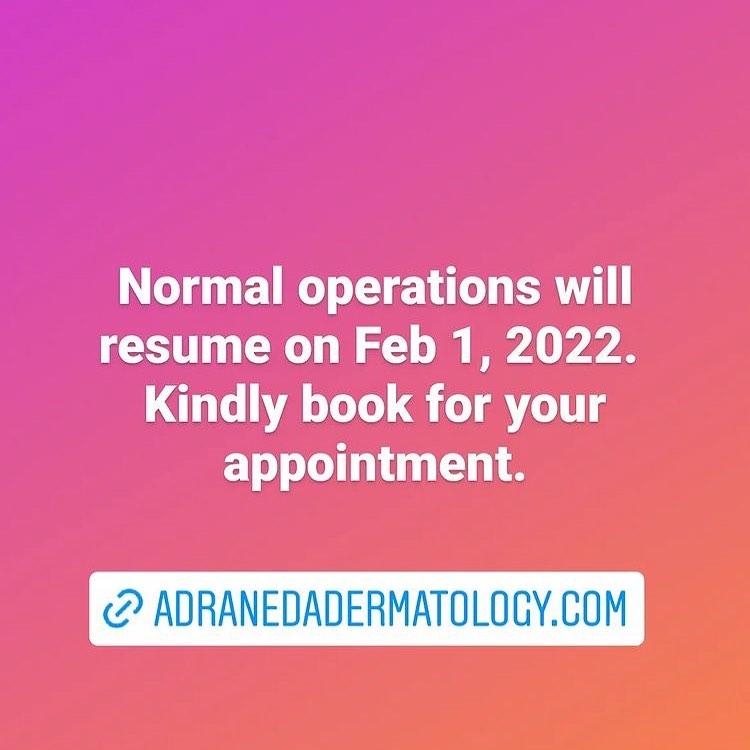 Normal operations will resume on Feb 1, 2022. Kindly book for your appointment.

ADRANEDADERMATOLOGY.COM